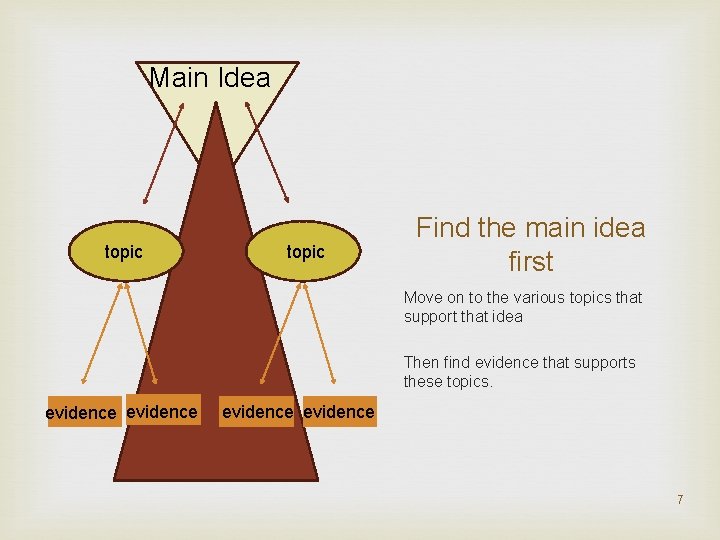 Main Idea

topic

topic

evidence

evidence

evidence

evidence

Find the main idea first

Move on to the various topics that support that idea

Then find evidence that supports these topics.

7